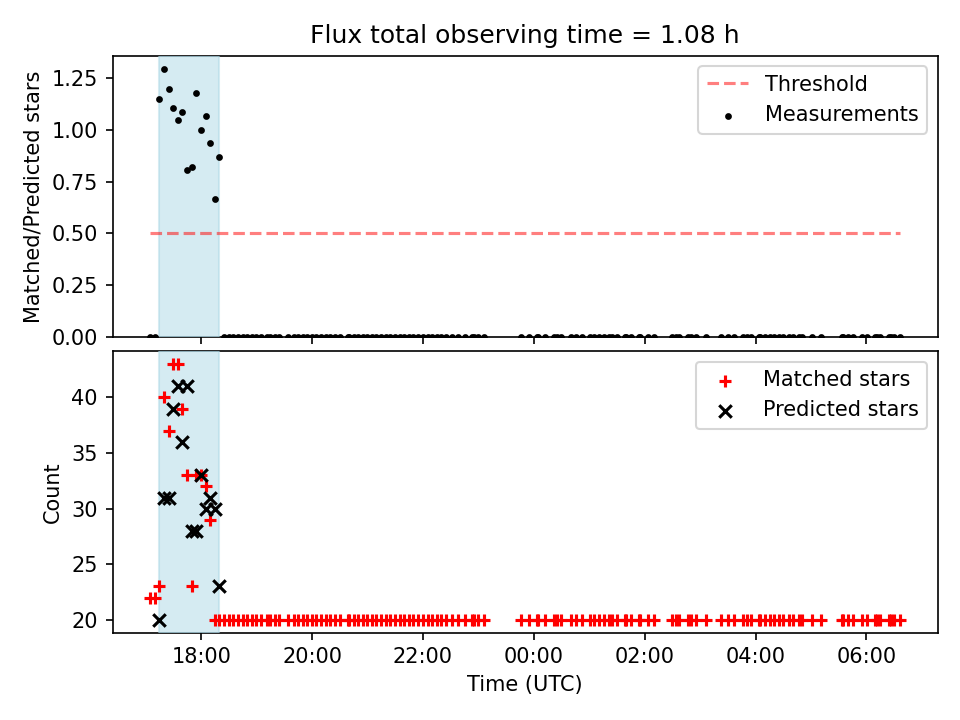 Flux total observing time = 1.08 h

Matched/Predicted stars

1.25
1.00
0.75
0.50
0.25
0.00

Threshold
Measurements

Count

40
35
30
25
20

Matched stars
Predicted stars

18:00
20:00
22:00
00:00
02:00
04:00
06:00

Time (UTC)